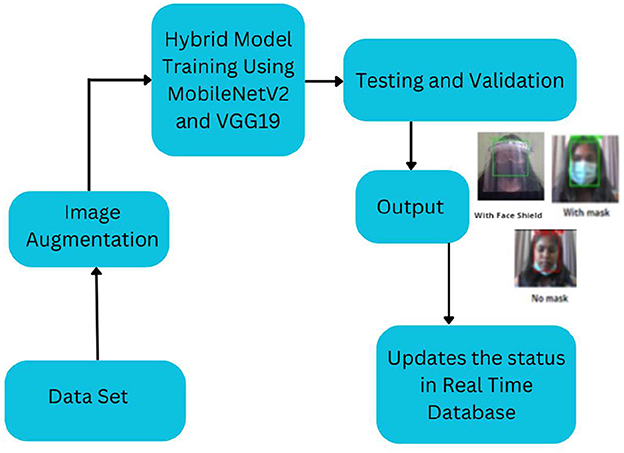 Data Set

Image Augmentation

Hybrid Model Training Using MobileNetV2 and VGG19

Testing and Validation

Output

With Face Shield

With mask

No mask

Updates the status in Real Time Database